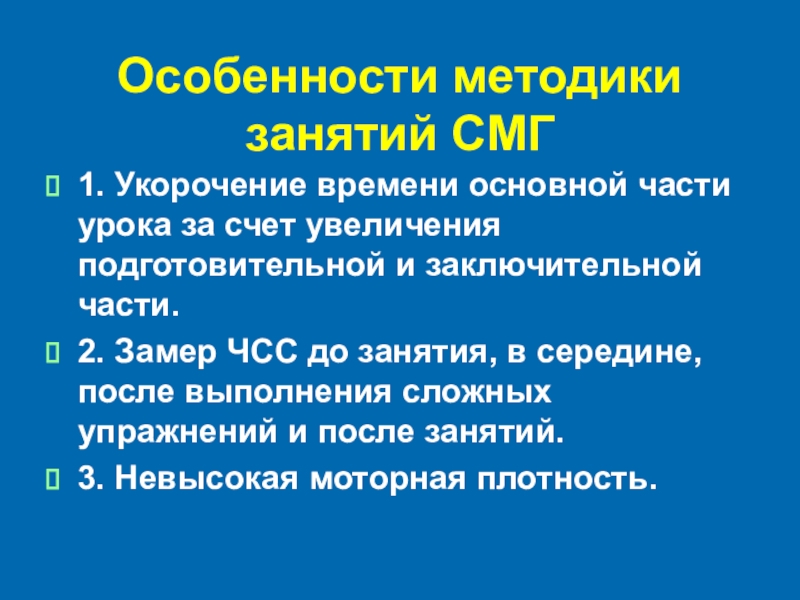 Особенности методики занятий СМГ

1. Укорочение времени основной части урока за счет увеличения подготовительной и заключительной части.

2. Замер ЧСС до занятия, в середине, после выполнения сложных упражнений и после занятий.

3. Невысокая моторная плотность.